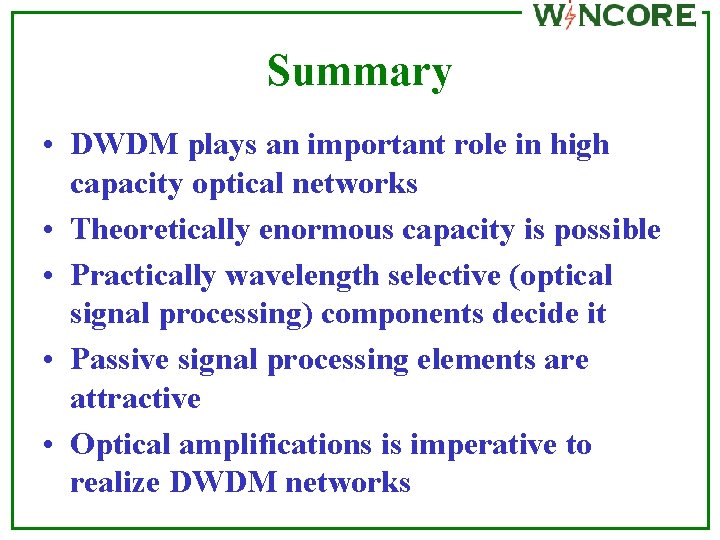 WINCORE

Summary

• DWDM plays an important role in high capacity optical networks

• Theoretically enormous capacity is possible

• Practically wavelength selective (optical signal processing) components decide it

• Passive signal processing elements are attractive

• Optical amplifications is imperative to realize DWDM networks